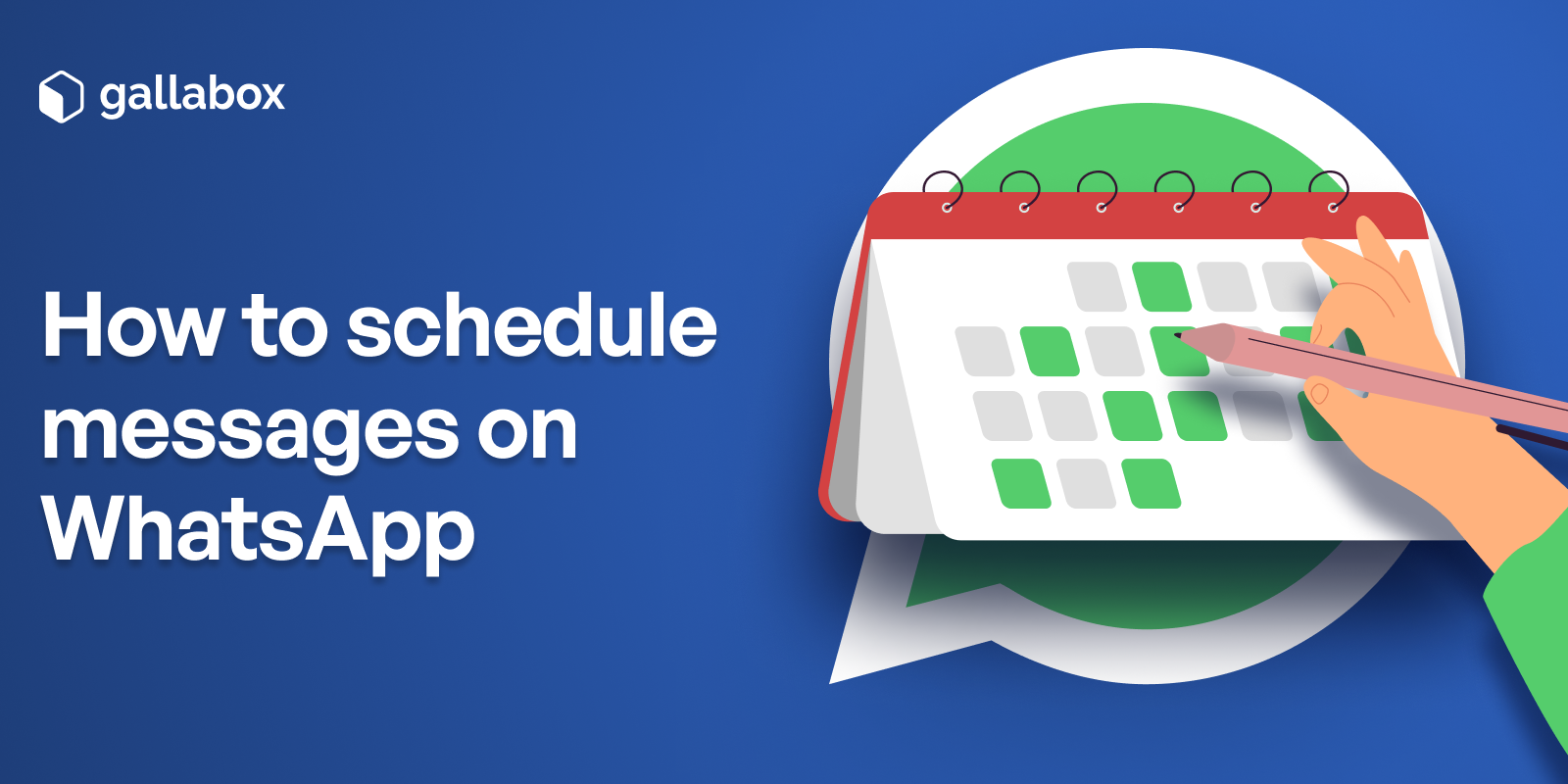 gallabox

How to schedule messages on WhatsApp